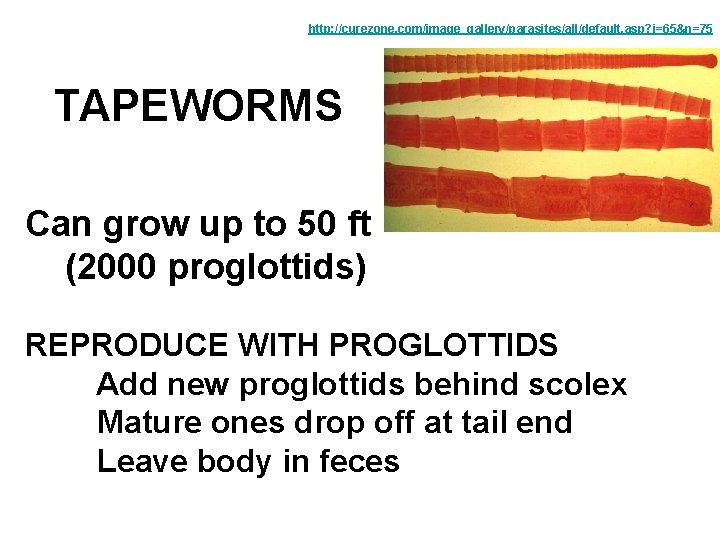 http://curezone.com/image_gallery/parasites/all/default.asp?i=65&n=75

TAPEWORMS

Can grow up to 50 ft (2000 proglottids)

REPRODUCE WITH PROGLOTTIDS
Add new proglottids behind scolex
Mature ones drop off at tail end
Leave body in feces